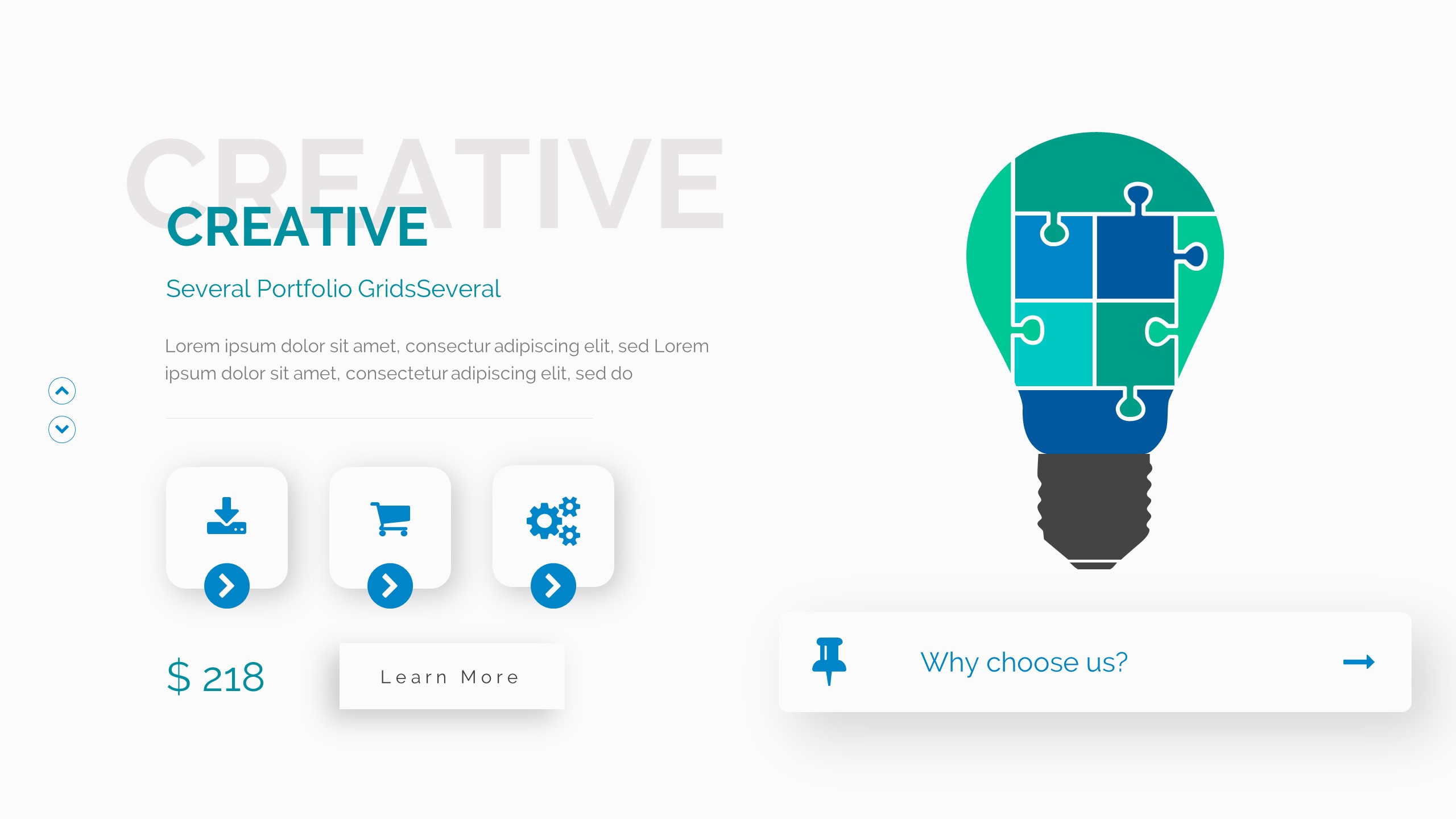 CREATIVE

CREATIVE

Several Portfolio GridsSeveral

Lorem ipsum dolor sit amet, consectur adipiscing elit, sed Lorem ipsum dolor sit amet, consectetur adipiscing elit, sed do

$ 218

Learn More

Why choose us?